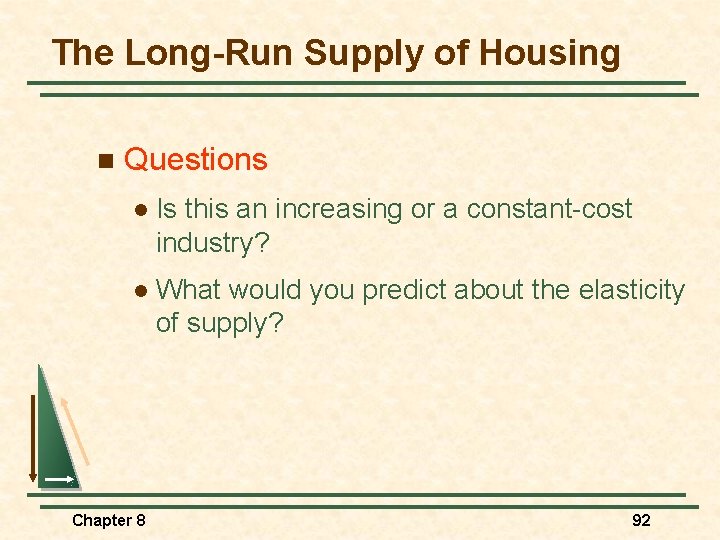 The Long-Run Supply of Housing

Questions

Is this an increasing or a constant-cost industry?

What would you predict about the elasticity of supply?

Chapter 8

92